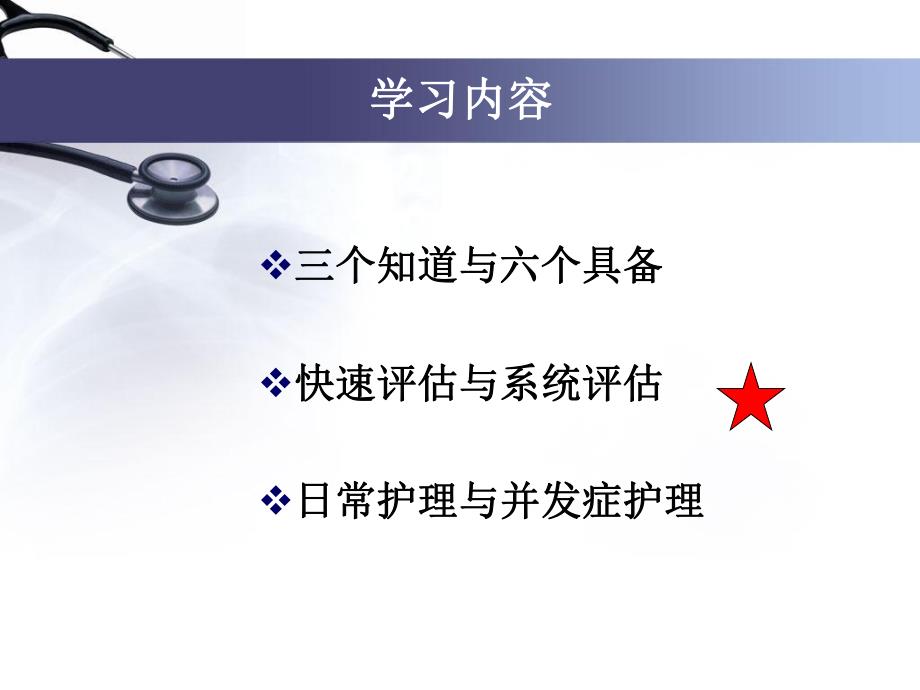 学习内容

❖三个知道与六个具备

❖快速评估与系统评估

❖日常护理与并发症护理